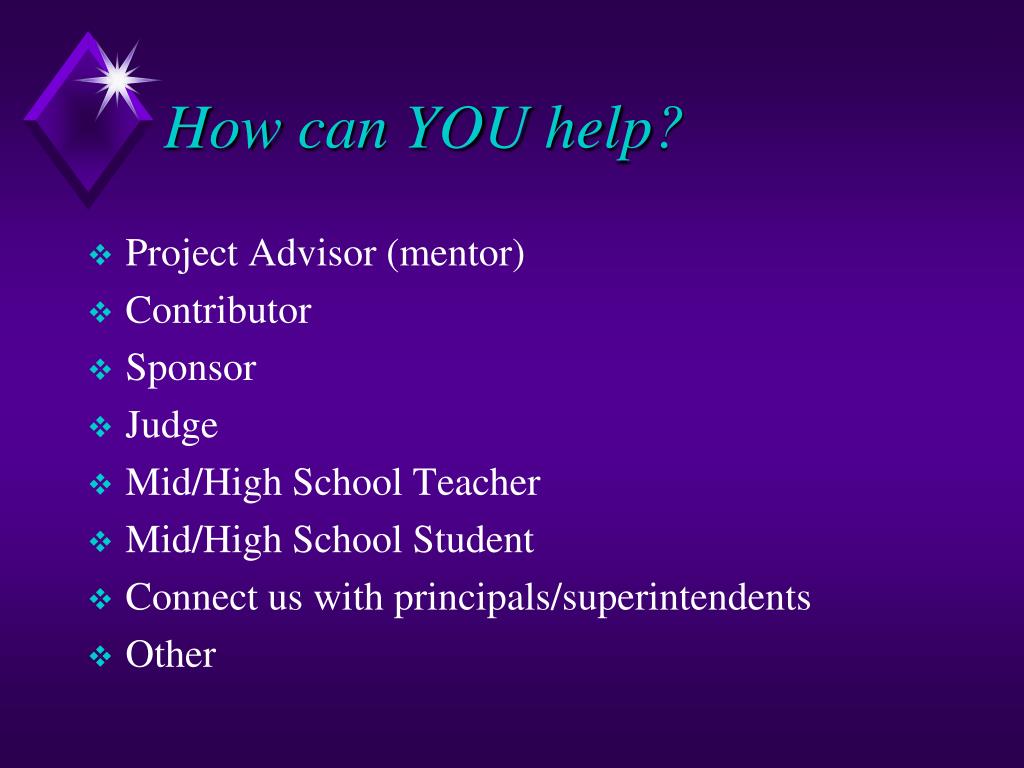 How can YOU help?

❖ Project Advisor (mentor)
❖ Contributor
❖ Sponsor
❖ Judge
❖ Mid/High School Teacher
❖ Mid/High School Student
❖ Connect us with principals/superintendents
❖ Other